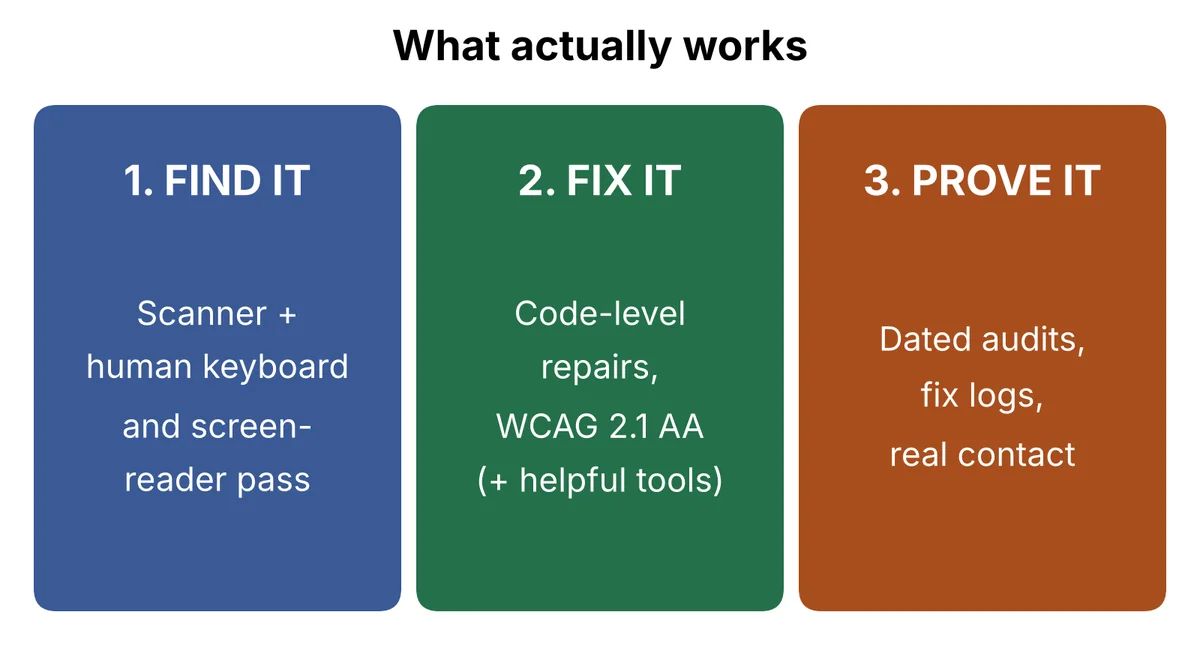 What actually works

1. FIND IT

Scanner + human keyboard and screen-reader pass

2. FIX IT

Code-level repairs, WCAG 2.1 AA (+ helpful tools)

3. PROVE IT

Dated audits, fix logs, real contact